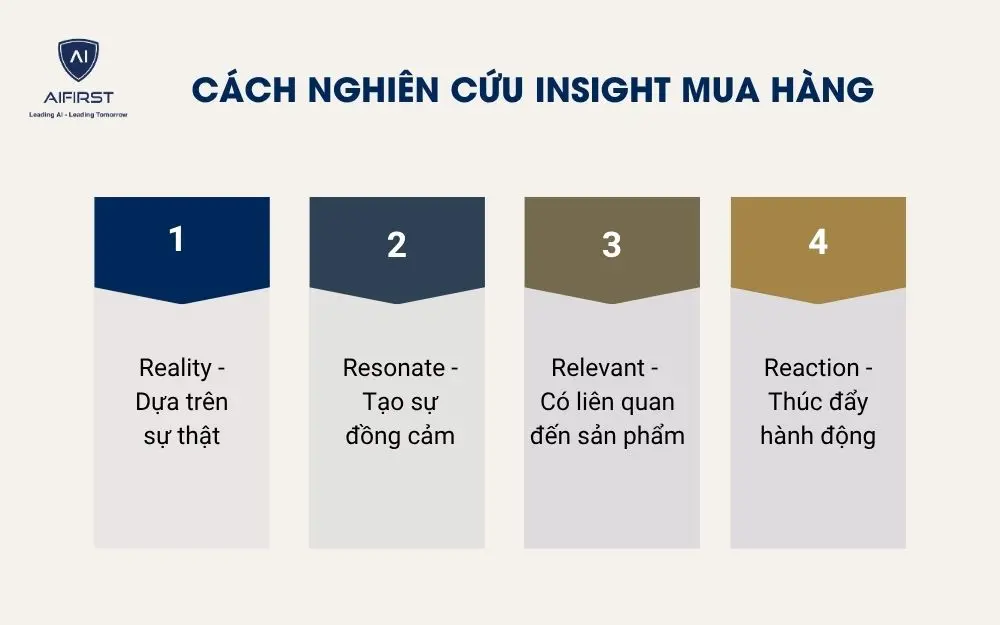 AI
AIFIRST
Leading AI - Leading Tomorrow

CÁCH NGHIÊN CỨU INSIGHT MUA HÀNG

1

Reality - Dựa trên sự thật

2

Resonate - Tạo sự đồng cảm

3

Relevant - Có liên quan đến sản phẩm

4

Reaction - Thúc đẩy hành động